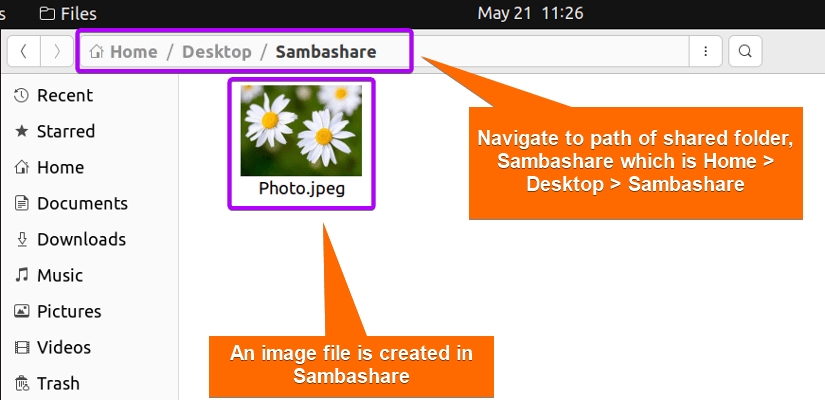 s Files May 21 11:26

Home / Desktop / Sambashare

Recent
Starred
Home
Documents
Downloads
Music
Pictures
Videos
Trash

Photo.jpeg

Navigate to path of shared folder, Sambashare which is Home > Desktop > Sambashare

An image file is created in Sambashare